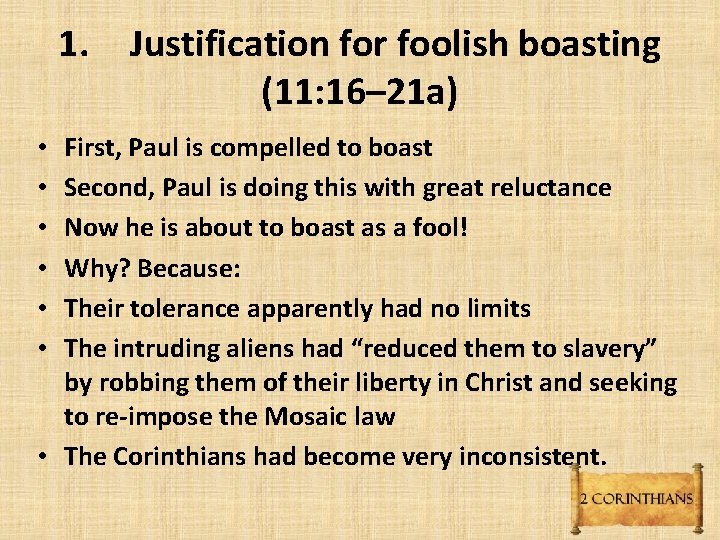 1. Justification for foolish boasting (11:16–21a)

• First, Paul is compelled to boast
• Second, Paul is doing this with great reluctance
• Now he is about to boast as a fool!
• Why? Because:
• Their tolerance apparently had no limits
• The intruding aliens had “reduced them to slavery” by robbing them of their liberty in Christ and seeking to re-impose the Mosaic law
• The Corinthians had become very inconsistent.

2 CORINTHIANS